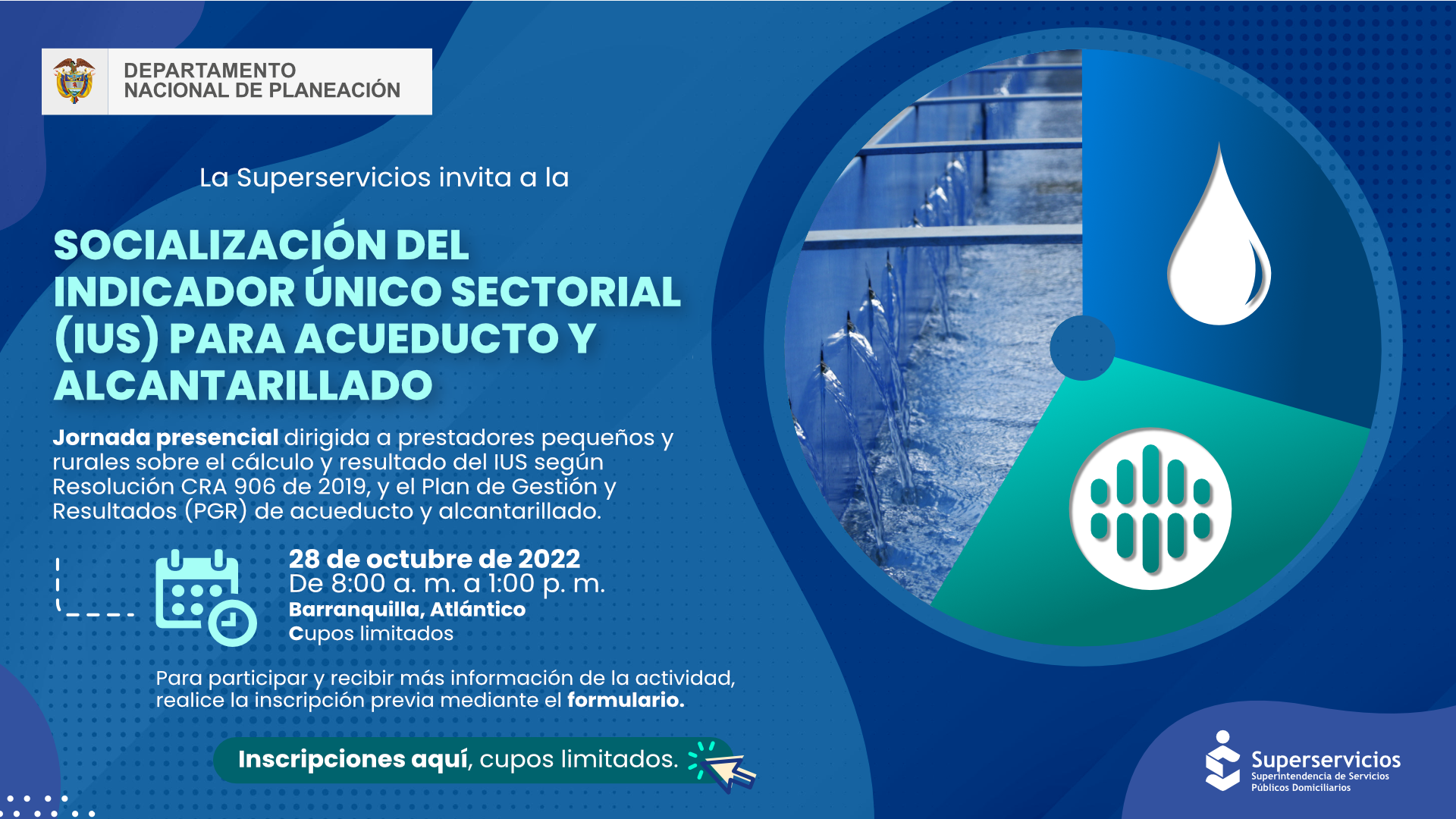 DEPARTAMENTO NACIONAL DE PLANEACIÓN

La Superservicios invita a la

SOCIALIZACIÓN DEL INDICADOR ÚNICO SECTORIAL (IUS) PARA ACUEDUCTO Y ALCANTARILLADO

Jornada presencial dirigida a prestadores pequeños y rurales sobre el cálculo y resultado del IUS según Resolución CRA 906 de 2019, y el Plan de Gestión y Resultados (PGR) de acueducto y alcantarillado.

28 de octubre de 2022
De 8:00 a. m. a 1:00 p. m.
Barranquilla, Atlántico
Cupos limitados

Para participar y recibir más información de la actividad, realice la inscripción previa mediante el formulario.

Inscripciones aquí, cupos limitados.

Superservicios
Superintendencia de Servicios Públicos Domiciliarios